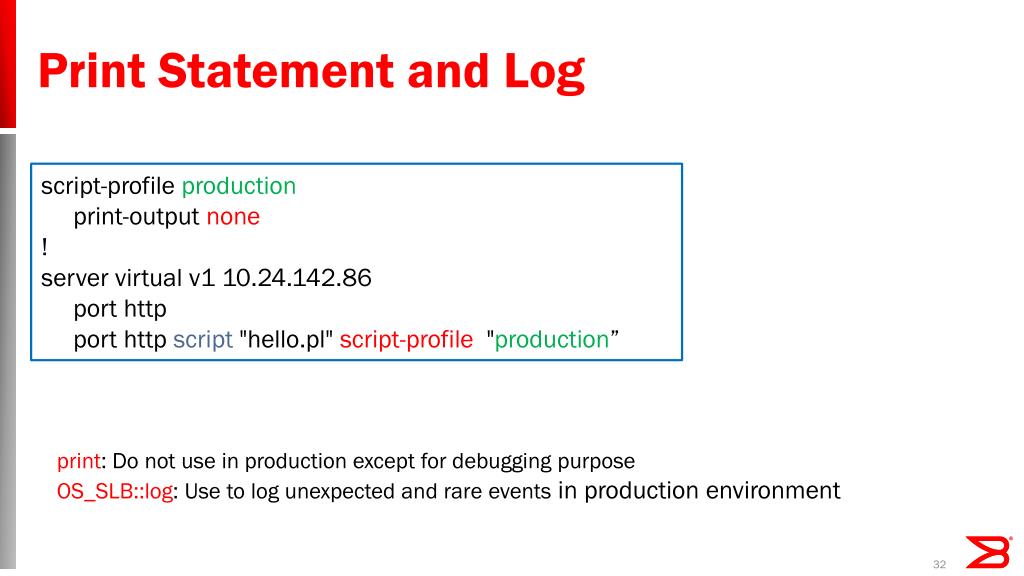 Print Statement and Log

script-profile production
print-output none
!
server virtual v1 10.24.142.86
port http
port http script "hello.pl" script-profile "production”

print: Do not use in production except for debugging purpose
OS_SLB::log: Use to log unexpected and rare events in production environment

32